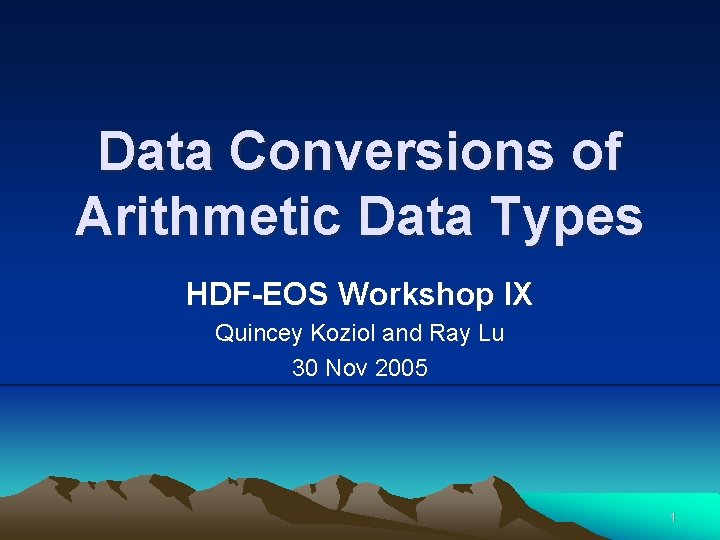 Data Conversions of Arithmetic Data Types

HDF-EOS Workshop IX

Quincey Koziol and Ray Lu

30 Nov 2005

1